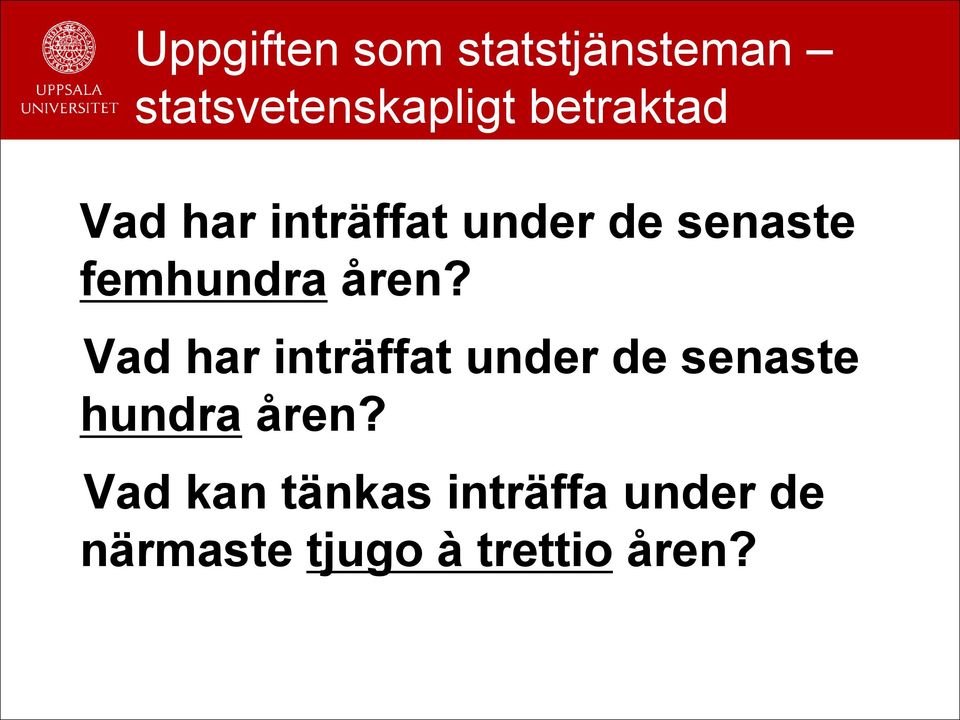 UPPSALA UNIVERSITET

Uppgiften som statstjänsteman – statsvetenskapligt betraktad

Vad har inträffat under de senaste femhundra åren?

Vad har inträffat under de senaste hundra åren?

Vad kan tänkas inträffa under de närmaste tjugo à trettio åren?